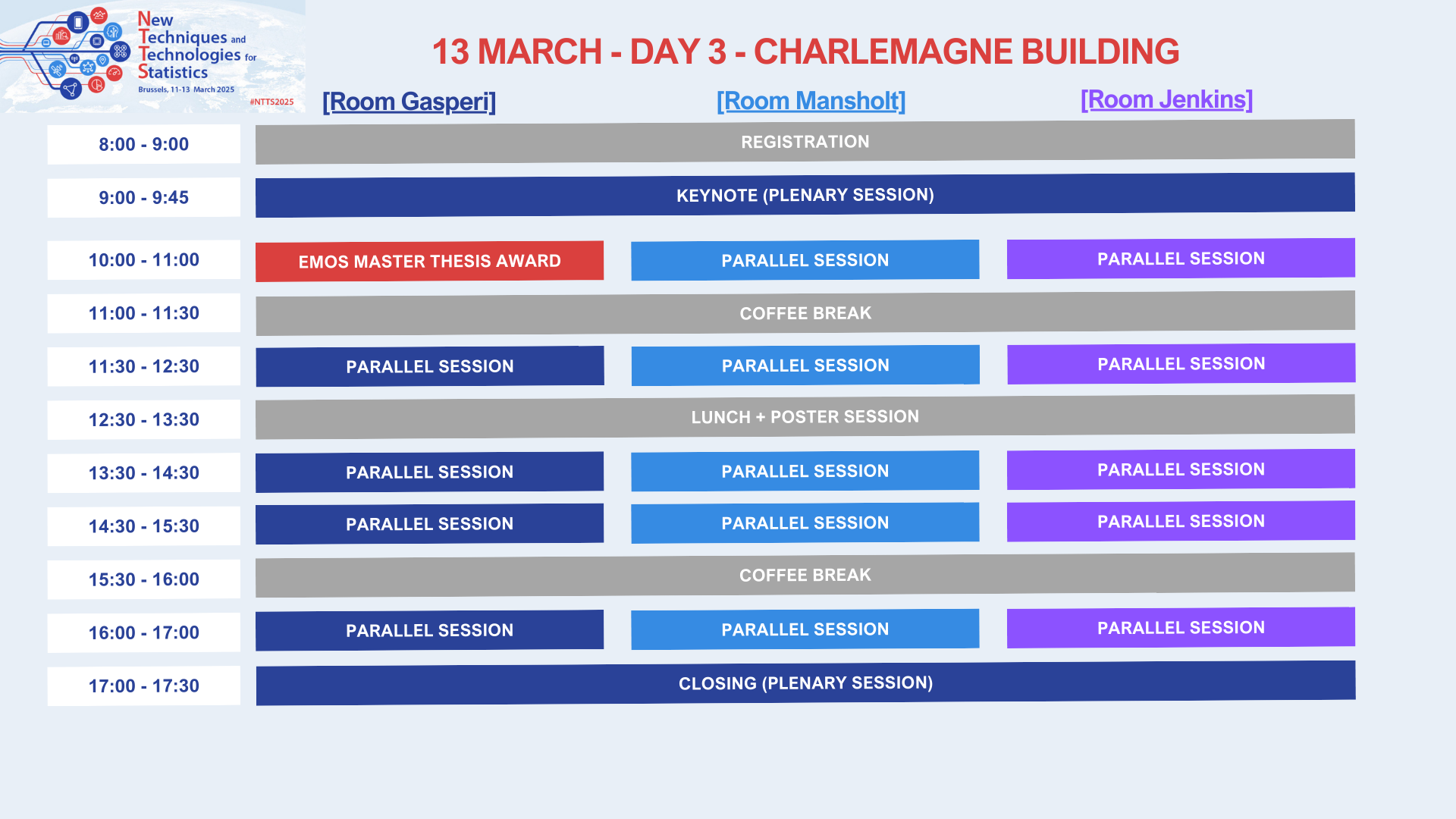 New Techniques and Technologies for Statistics
Brussels, 11-13 March 2025
#NTTS2025

13 MARCH - DAY 3 - CHARLEMAGNE BUILDING

| | [Room Gasperi] | [Room Mansholt] | [Room Jenkins] |
|---|---|---|---|
| 8:00 - 9:00 | REGISTRATION | | |
| 9:00 - 9:45 | KEYNOTE (PLENARY SESSION) | | |
| 10:00 - 11:00 | EMOS MASTER THESIS AWARD | PARALLEL SESSION | PARALLEL SESSION |
| 11:00 - 11:30 | COFFEE BREAK | | |
| 11:30 - 12:30 | PARALLEL SESSION | PARALLEL SESSION | PARALLEL SESSION |
| 12:30 - 13:30 | LUNCH + POSTER SESSION | | |
| 13:30 - 14:30 | PARALLEL SESSION | PARALLEL SESSION | PARALLEL SESSION |
| 14:30 - 15:30 | PARALLEL SESSION | PARALLEL SESSION | PARALLEL SESSION |
| 15:30 - 16:00 | COFFEE BREAK | | |
| 16:00 - 17:00 | PARALLEL SESSION | PARALLEL SESSION | PARALLEL SESSION |
| 17:00 - 17:30 | CLOSING (PLENARY SESSION) | | |